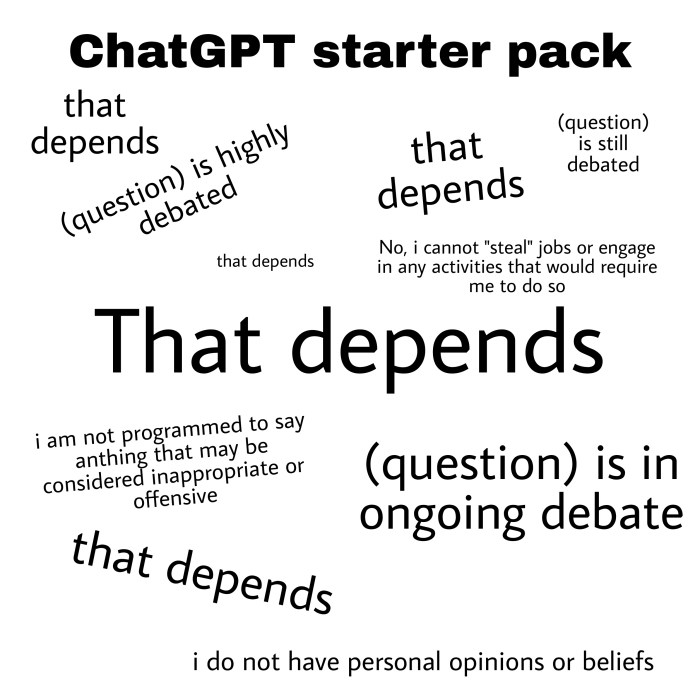 ChatGPT starter pack

that depends

(question) is highly debated

that depends

(question) is still debated

that depends

No, i cannot "steal" jobs or engage in any activities that would require me to do so

That depends

i am not programmed to say anthing that may be considered inappropriate or offensive

(question) is in ongoing debate

that depends

i do not have personal opinions or beliefs